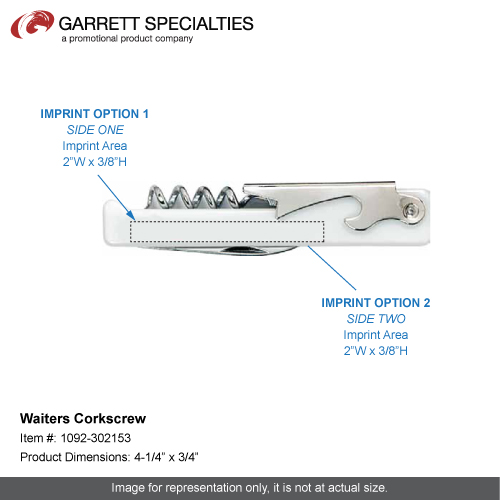 GARRETT SPECIALTIES
a promotional product company

IMPRINT OPTION 1
SIDE ONE
Imprint Area
2"W x 3/8"H

IMPRINT OPTION 2
SIDE TWO
Imprint Area
2"W x 3/8"H

Waiters Corkscrew
Item #: 1092-302153
Product Dimensions: 4-1/4" x 3/4"

Image for representation only, it is not at actual size.